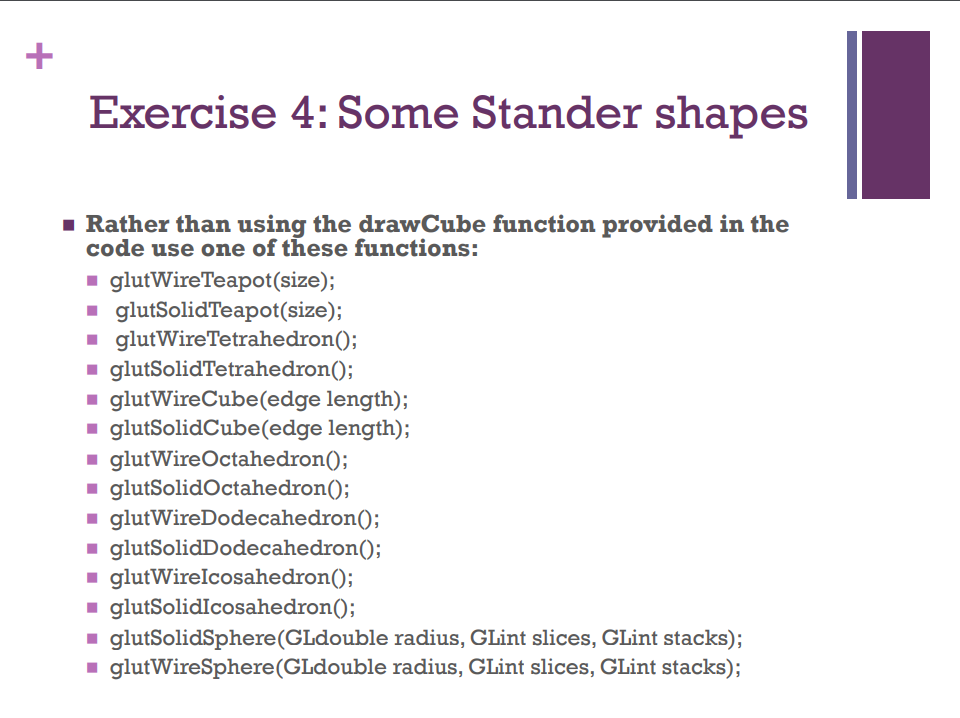 +

Exercise 4: Some Stander shapes

Rather than using the drawCube function provided in the code use one of these functions:

glutWireTeapot(size);
glutSolidTeapot(size);
glutWireTetrahedron();
glutSolidTetrahedron();
glutWireCube(edge length);
glutSolidCube(edge length);
glutWireOctahedron();
glutSolidOctahedron();
glutWireDodecahedron();
glutSolidDodecahedron();
glutWireIcosahedron();
glutSolidIcosahedron();
glutSolidSphere(GLdouble radius, GLint slices, GLint stacks);
glutWireSphere(GLdouble radius, GLint slices, GLint stacks);